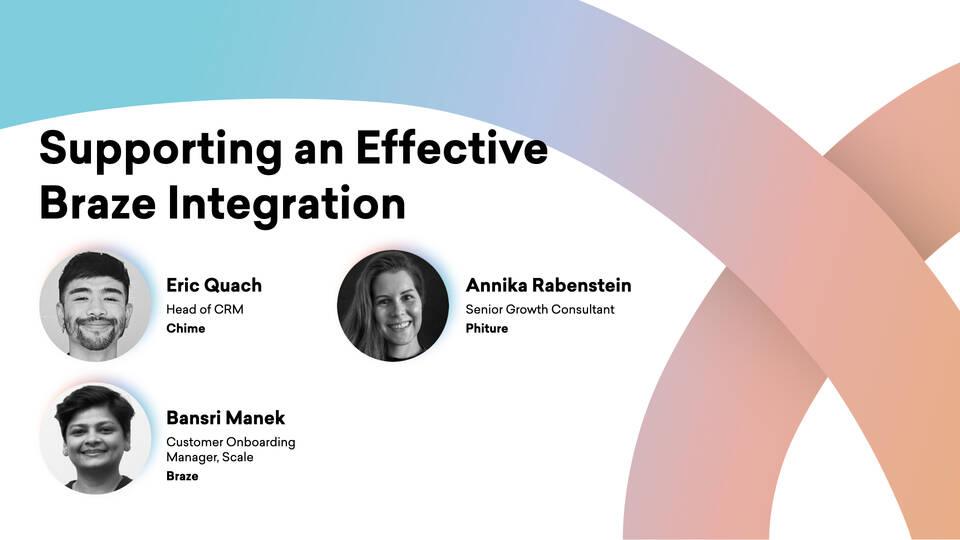 Supporting an Effective Braze Integration

Eric Quach
Head of CRM
Chime

Annika Rabenstein
Senior Growth Consultant
Phiture

Bansri Manek
Customer Onboarding Manager, Scale
Braze